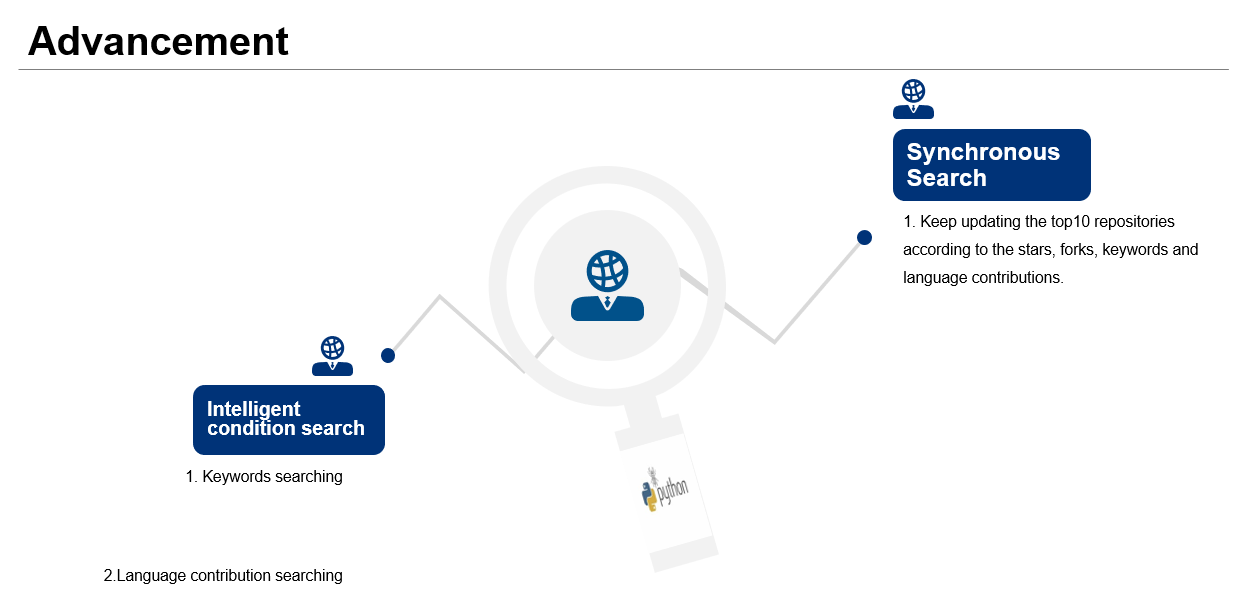 Advancement

Synchronous Search

1. Keep updating the top10 repositories according to the stars, forks, keywords and language contributions.

Intelligent condition search

1. Keywords searching

python

2.Language contribution searching